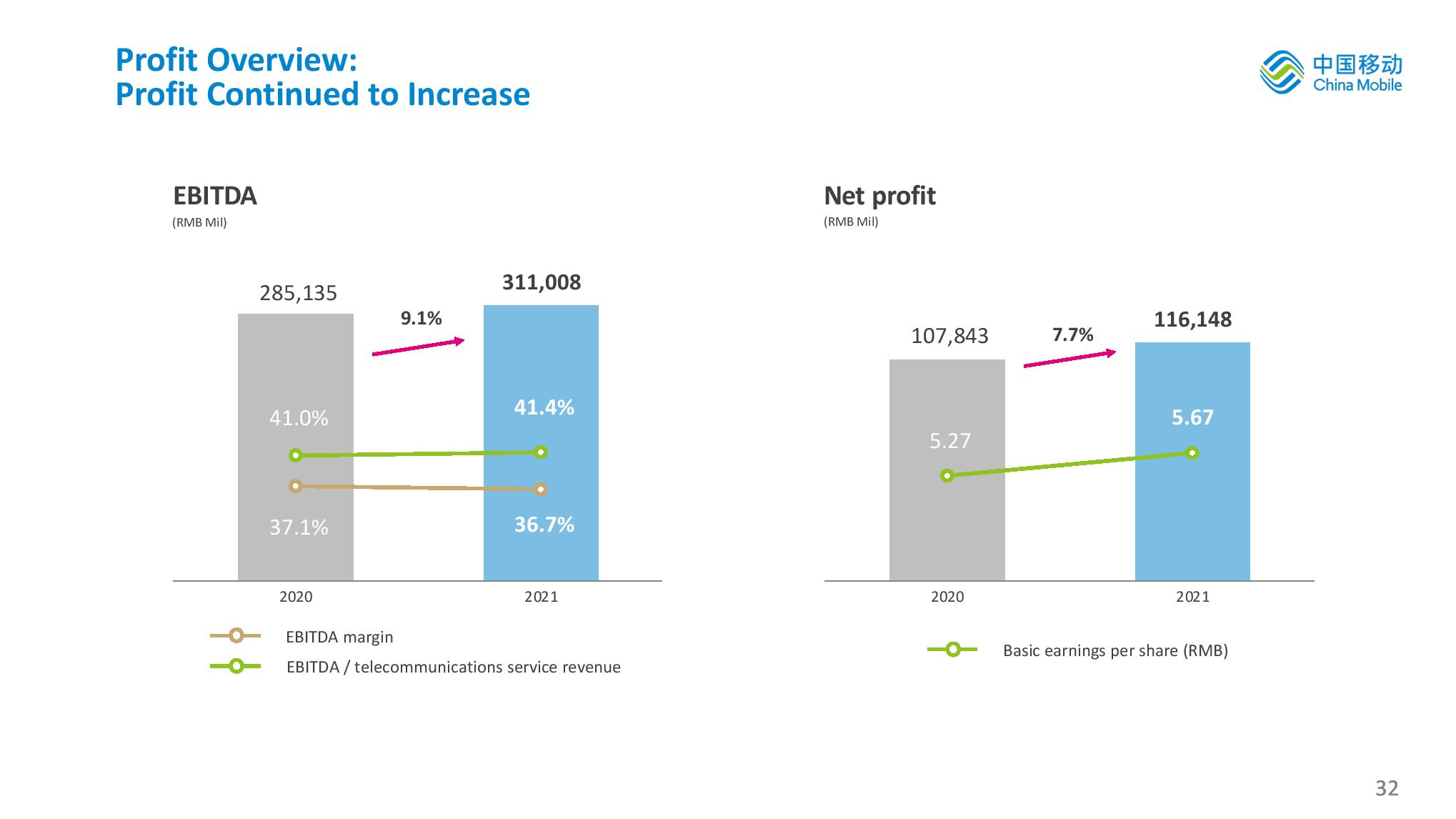 Profit Overview:
Profit Continued to Increase

中国移动
China Mobile

EBITDA
(RMB Mil)

285,135
9.1%
311,008

41.0%
41.4%

37.1%
36.7%

2020
2021

EBITDA margin
EBITDA / telecommunications service revenue

Net profit
(RMB Mil)

107,843
7.7%
116,148

5.27
5.67

2020
2021

Basic earnings per share (RMB)

32